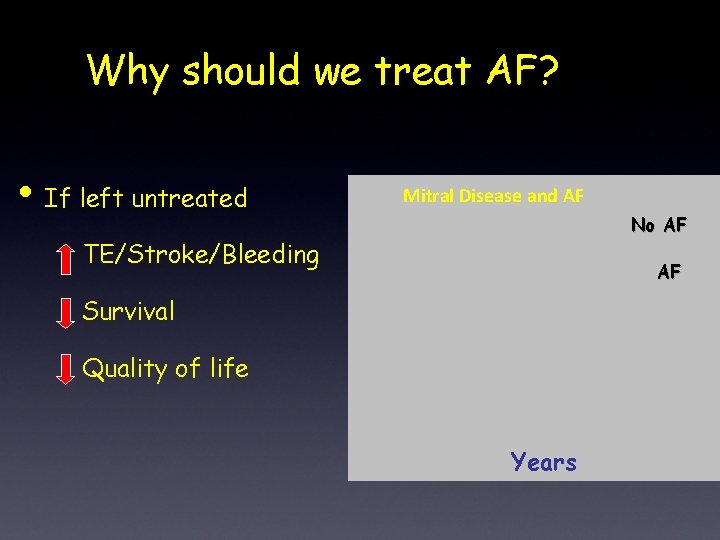 Why should we treat AF?

• If left untreated

TE/Stroke/Bleeding

Survival

Quality of life

Mitral Disease and AF

No AF

AF

Years